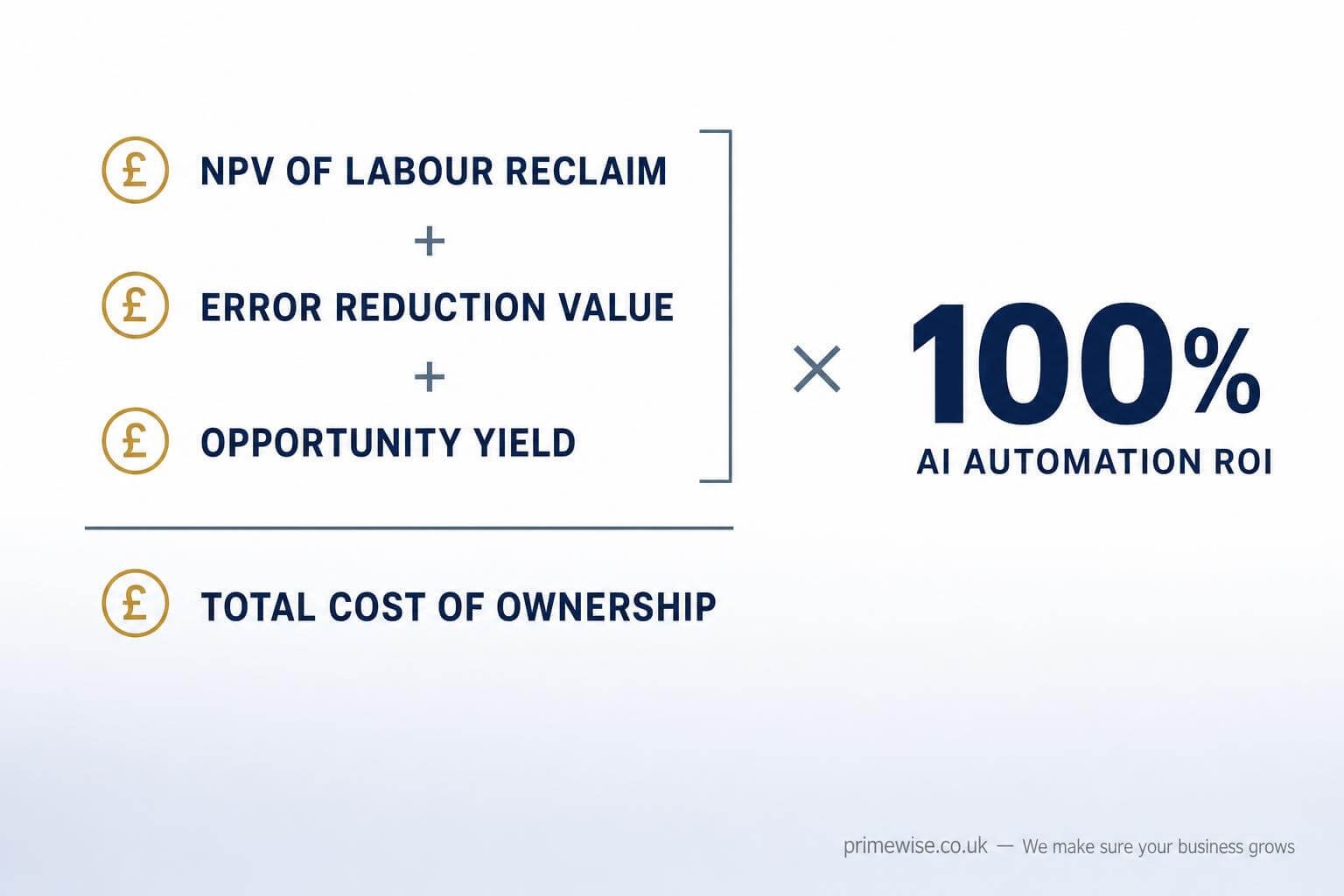 £ NPV OF LABOUR RECLAIM
+
£ ERROR REDUCTION VALUE
+
£ OPPORTUNITY YIELD

£ TOTAL COST OF OWNERSHIP

×

100%
AI AUTOMATION ROI

primewise.co.uk — We make sure your business grows